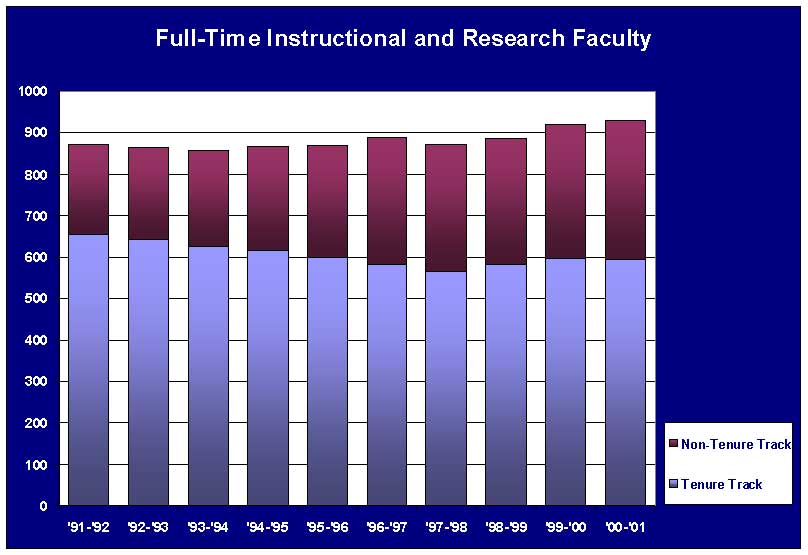 Full-Time Instructional and Research Faculty

1000
900
800
700
600
500
400
300
200
100
0

'91-'92
'92-'93
'93-'94
'94-'95
'95-'96
'96-'97
'97-'98
'98-'99
'99-'00
'00-'01

Non-Tenure Track
Tenure Track